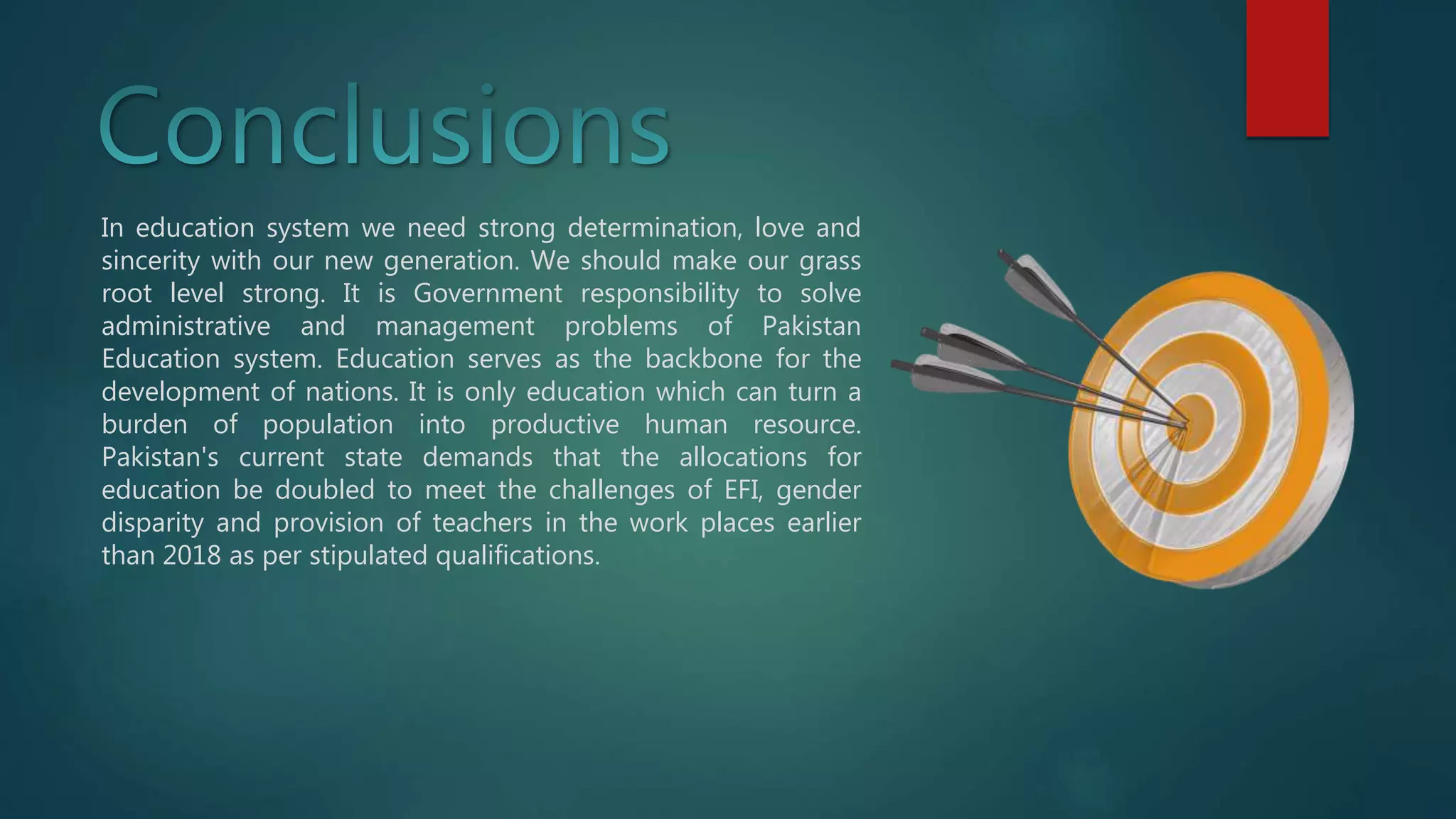 Conclusions

In education system we need strong determination, love and sincerity with our new generation. We should make our grass root level strong. It is Government responsibility to solve administrative and management problems of Pakistan Education system. Education serves as the backbone for the development of nations. It is only education which can turn a burden of population into productive human resource. Pakistan's current state demands that the allocations for education be doubled to meet the challenges of EFI, gender disparity and provision of teachers in the work places earlier than 2018 as per stipulated qualifications.